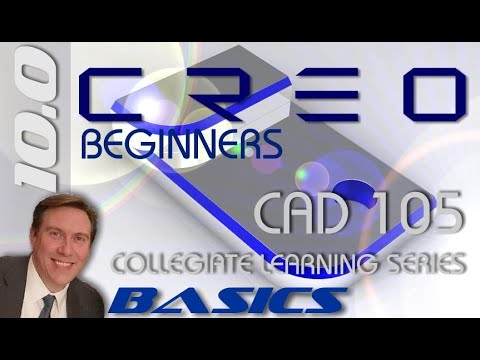 10.0
CREO
BEGINNERS
CAD 105
COLLEGIATE LEARNING SERIES
BASICS